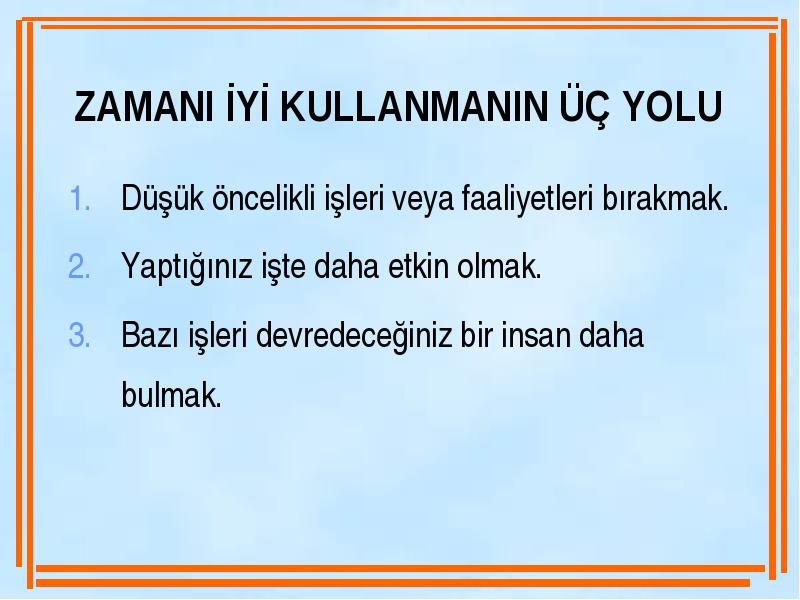 ZAMANI İYİ KULLANMANIN ÜÇ YOLU

1. Düşük öncelikli işleri veya faaliyetleri bırakmak.

2. Yaptığınız işte daha etkin olmak.

3. Bazı işleri devredeceğiniz bir insan daha bulmak.